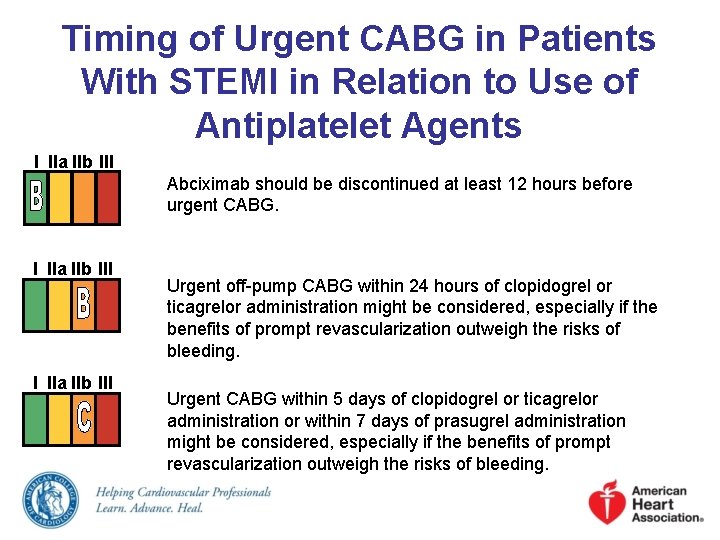 Timing of Urgent CABG in Patients With STEMI in Relation to Use of Antiplatelet Agents

I IIa IIb III
B

Abciximab should be discontinued at least 12 hours before urgent CABG.

I IIa IIb III
B

Urgent off-pump CABG within 24 hours of clopidogrel or ticagrelor administration might be considered, especially if the benefits of prompt revascularization outweigh the risks of bleeding.

I IIa IIb III
C

Urgent CABG within 5 days of clopidogrel or ticagrelor administration or within 7 days of prasugrel administration might be considered, especially if the benefits of prompt revascularization outweigh the risks of bleeding.

AMERICAN COLLEGE OF CARDIOLOGY
Helping Cardiovascular Professionals
Learn. Advance. Heal.

American Heart Association®